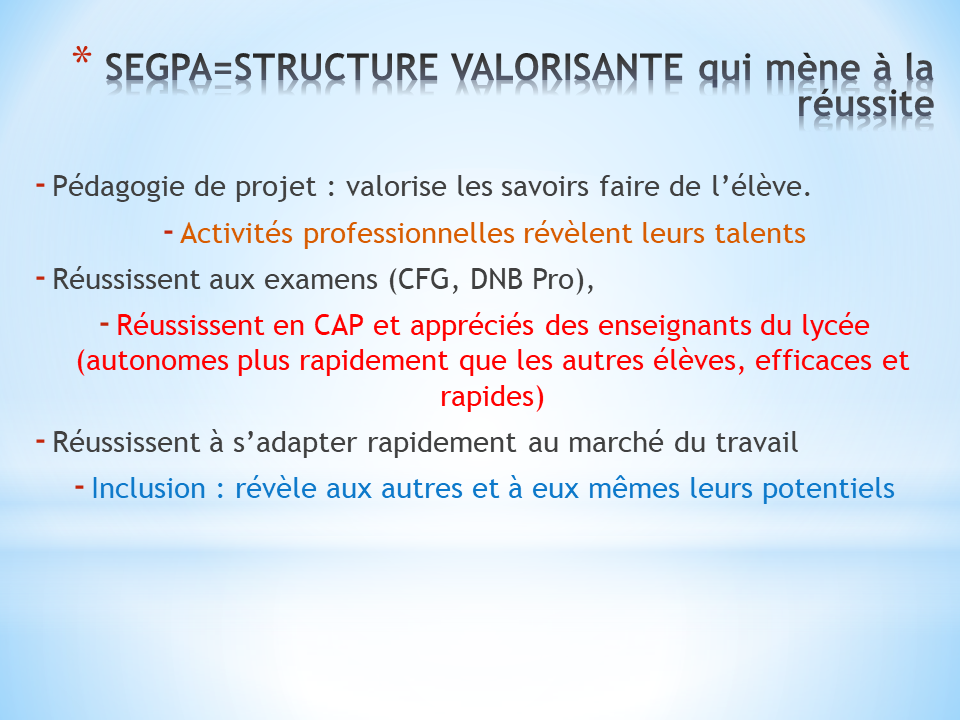 * SEGPA=STRUCTURE VALORISANTE qui mène à la réussite

- Pédagogie de projet : valorise les savoirs faire de l'élève.

- Activités professionnelles révèlent leurs talents

- Réussissent aux examens (CFG, DNB Pro),

- Réussissent en CAP et appréciés des enseignants du lycée (autonomes plus rapidement que les autres élèves, efficaces et rapides)

- Réussissent à s'adapter rapidement au marché du travail

- Inclusion : révèle aux autres et à eux mêmes leurs potentiels